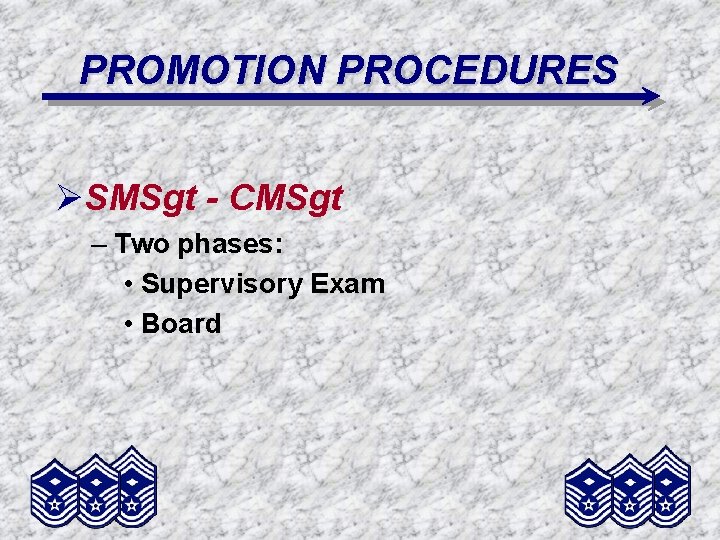 PROMOTION PROCEDURES

➢ SMSgt - CMSgt

– Two phases:

• Supervisory Exam

• Board